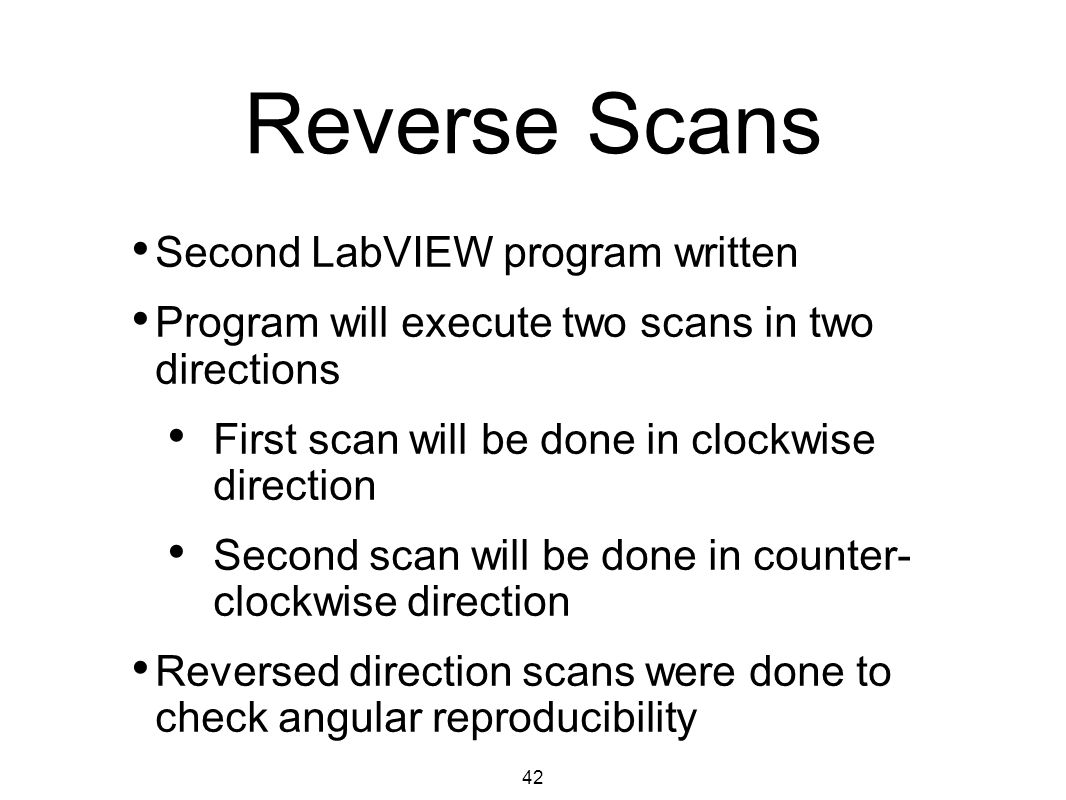 Reverse Scans

• Second LabVIEW program written
• Program will execute two scans in two directions
  • First scan will be done in clockwise direction
  • Second scan will be done in counter-clockwise direction
• Reversed direction scans were done to check angular reproducibility

42